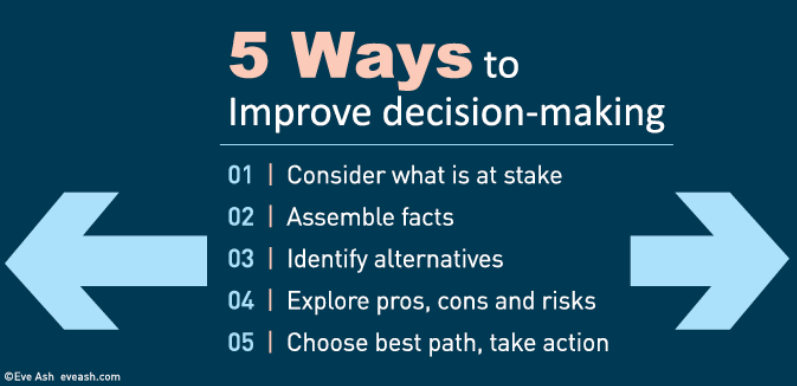 5 Ways to
Improve decision-making

01 | Consider what is at stake
02 | Assemble facts
03 | Identify alternatives
04 | Explore pros, cons and risks
05 | Choose best path, take action

©Eve Ash eveash.com